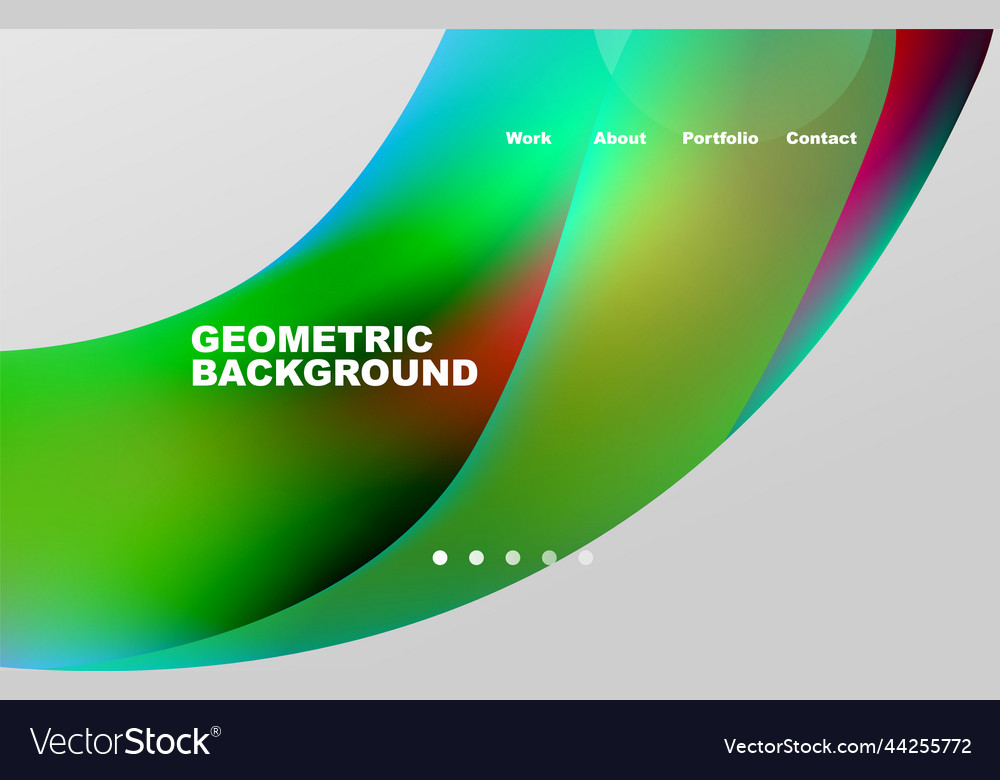 Work About Portfolio Contact

GEOMETRIC BACKGROUND

VectorStock®

VectorStock.com/44255772